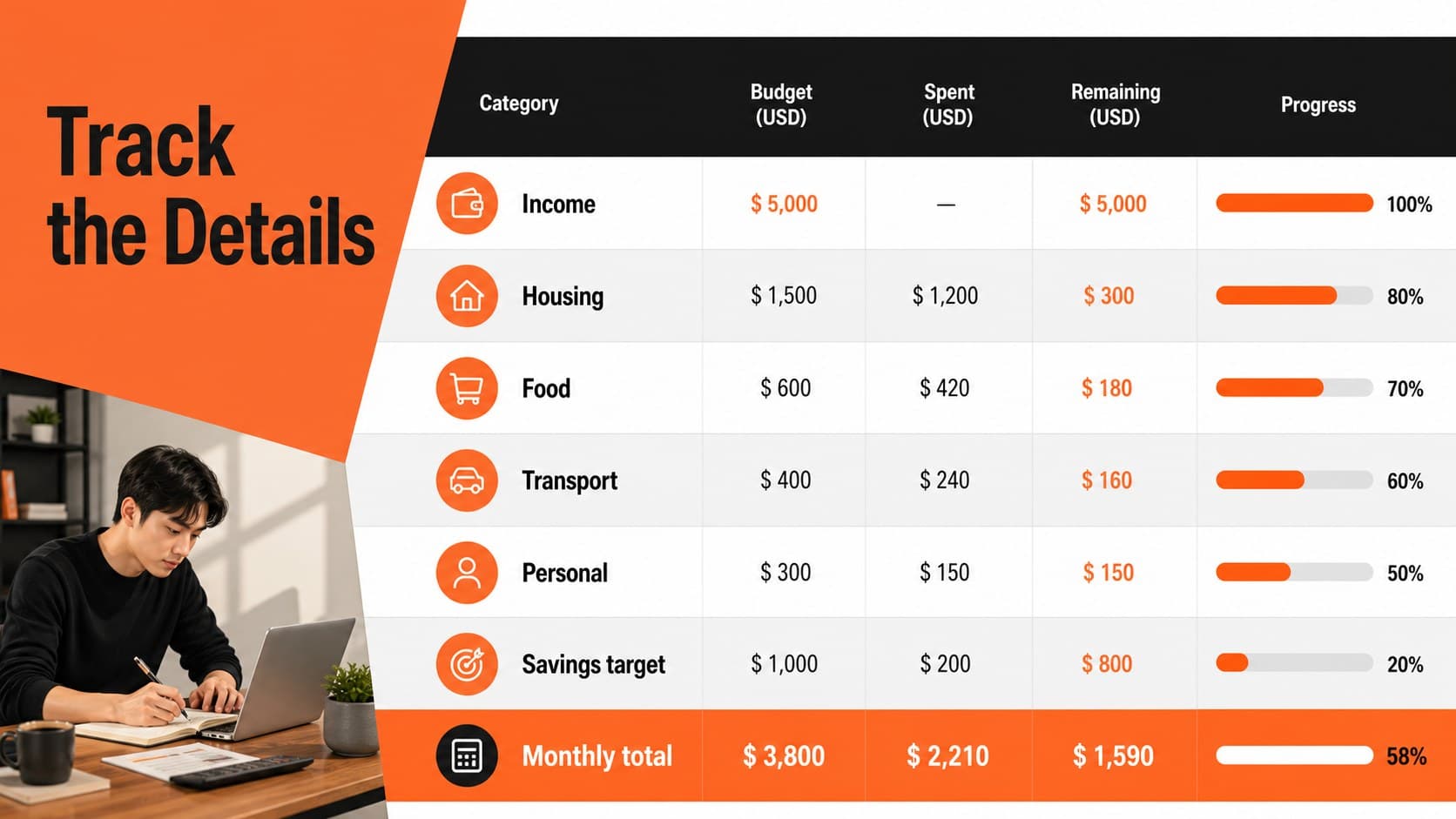 Track the Details

| Category | Budget (USD) | Spent (USD) | Remaining (USD) | Progress |
|---|---|---|---|---|
| Income | \$ 5,000 | — | \$ 5,000 | 100% |
| Housing | \$ 1,500 | \$ 1,200 | \$ 300 | 80% |
| Food | \$ 600 | \$ 420 | \$ 180 | 70% |
| Transport | \$ 400 | \$ 240 | \$ 160 | 60% |
| Personal | \$ 300 | \$ 150 | \$ 150 | 50% |
| Savings target | \$ 1,000 | \$ 200 | \$ 800 | 20% |
| Monthly total | \$ 3,800 | \$ 2,210 | \$ 1,590 | 58% |